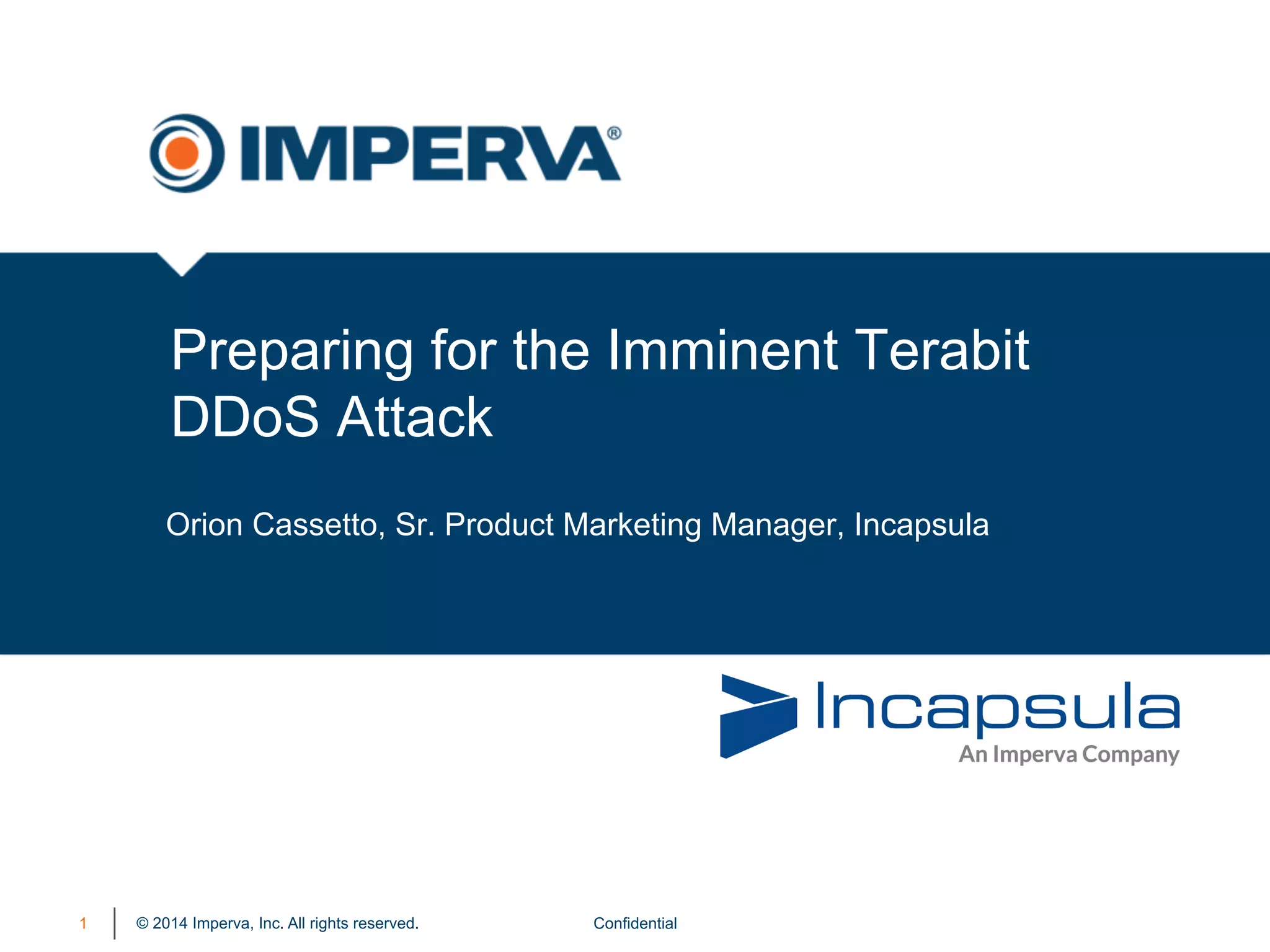 IMPERVA®

Preparing for the Imminent Terabit DDoS Attack

Orion Cassetto, Sr. Product Marketing Manager, Incapsula

Incapsula
An Imperva Company

1 © 2014 Imperva, Inc. All rights reserved. Confidential